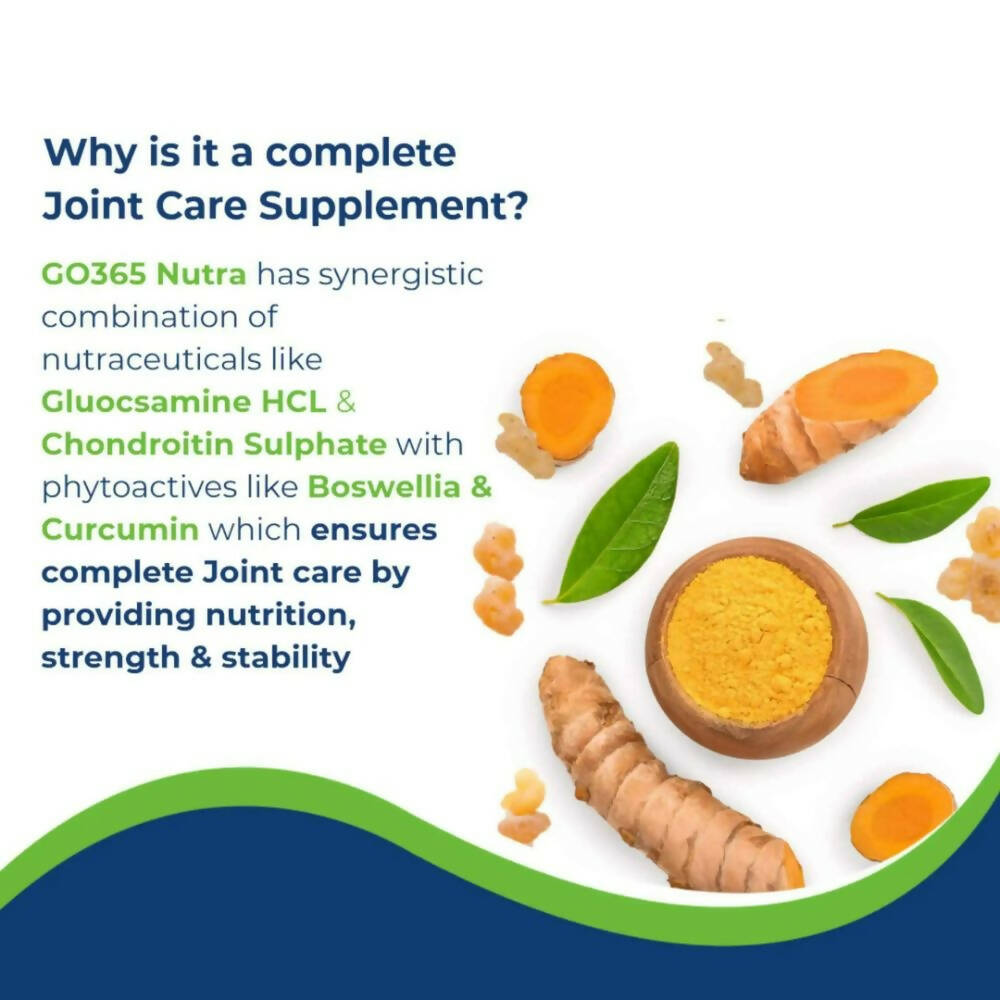 Why is it a complete Joint Care Supplement?

GO365 Nutra has synergistic combination of nutraceuticals like Gluocsamine HCL & Chondroitin Sulphate with phytoactives like Boswellia & Curcumin which ensures complete Joint care by providing nutrition, strength & stability